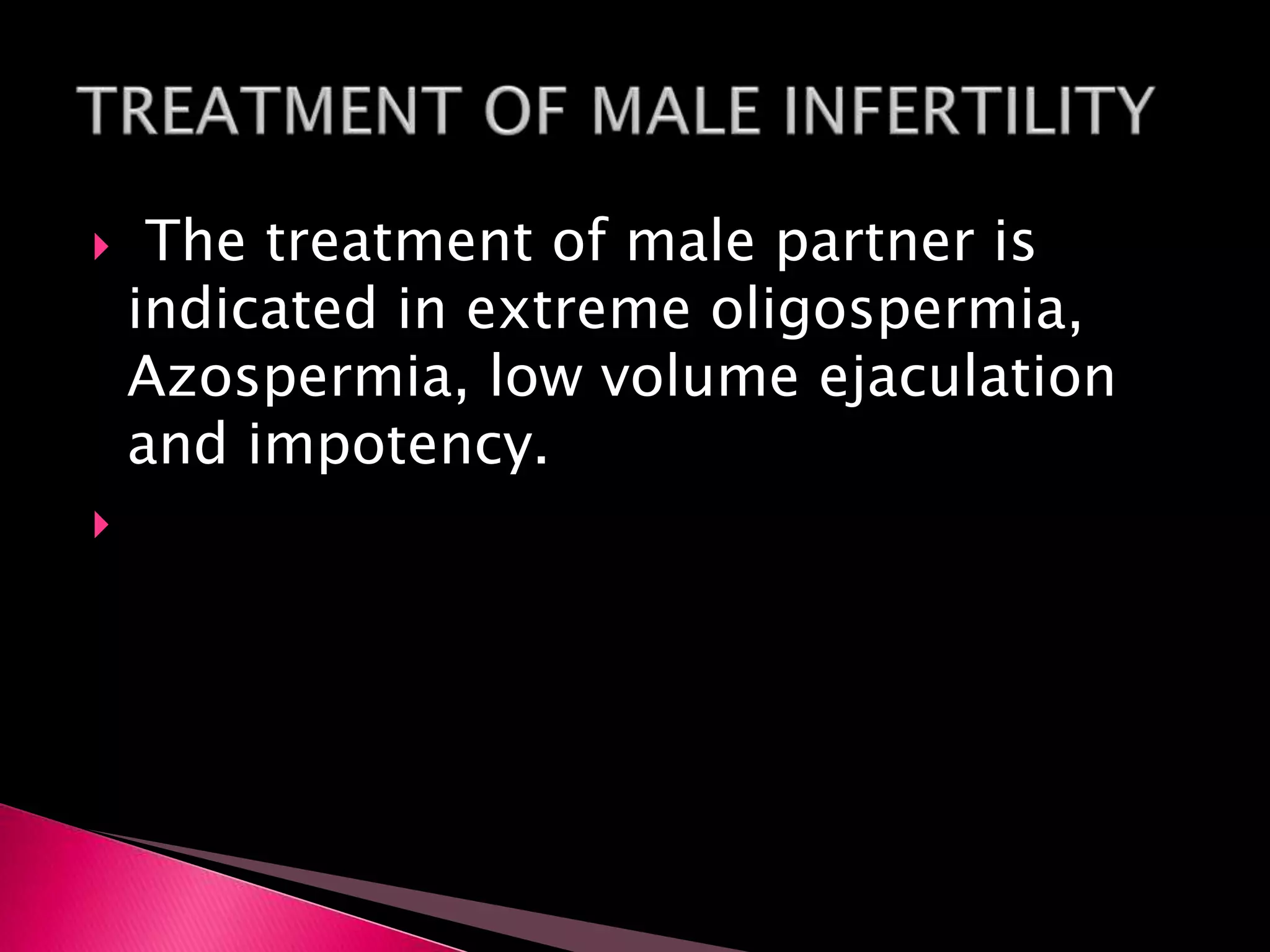 TREATMENT OF MALE INFERTILITY

The treatment of male partner is indicated in extreme oligospermia, Azospermia, low volume ejaculation and impotency.